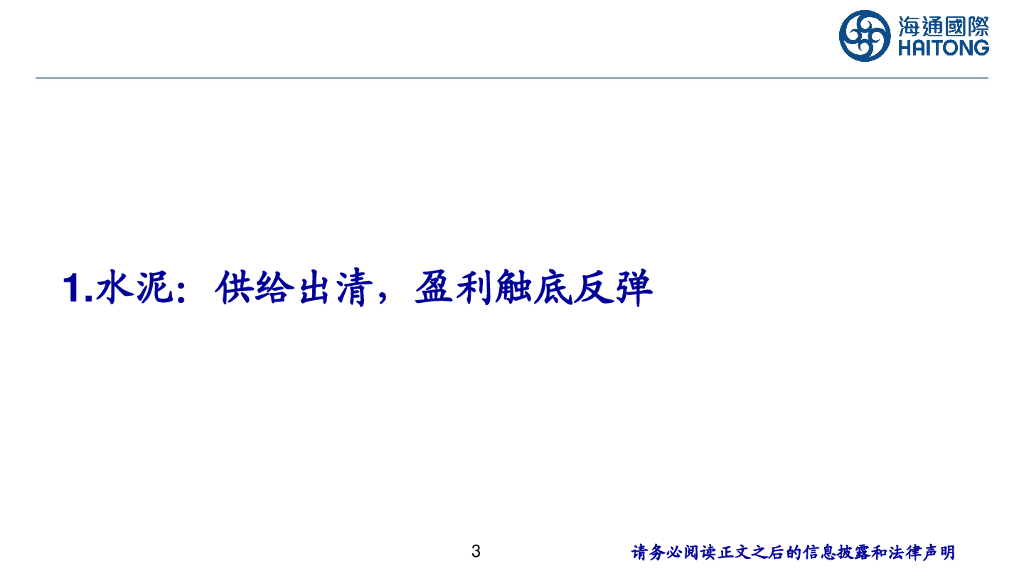 海通國際
HAITONG

1.水泥：供给出清，盈利触底反弹

3

请务必阅读正文之后的信息披露和法律声明